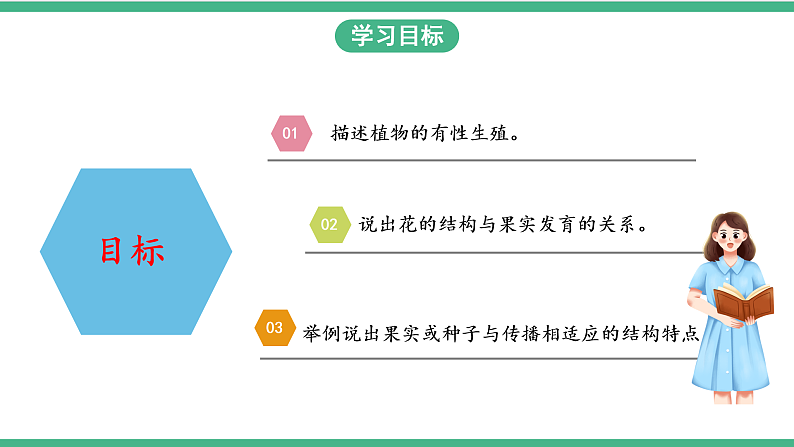 学习目标

目标

01 描述植物的有性生殖。

02 说出花的结构与果实发育的关系。

03 举例说出果实或种子与传播相适应的结构特点